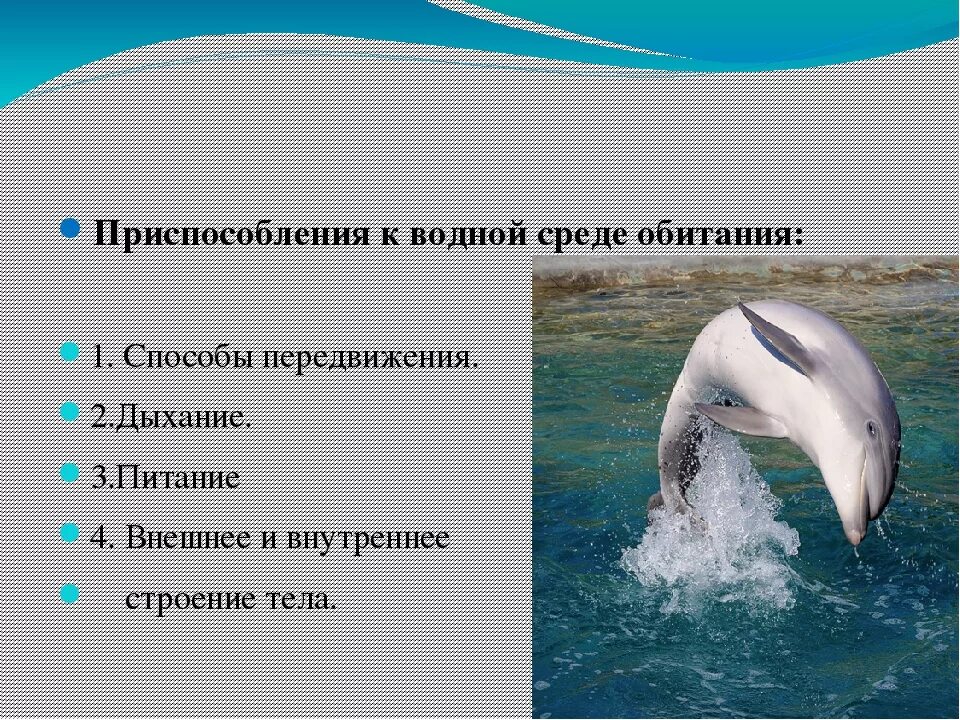 Приспособления к водной среде обитания:

1. Способы передвижения.

2.Дыхание.

3.Питание

4. Внешнее и внутреннее

строение тела.